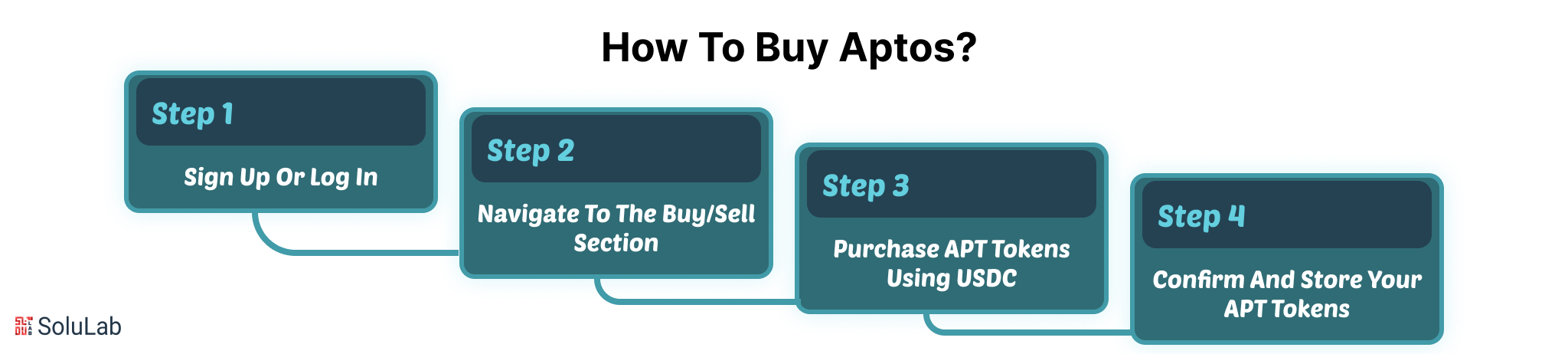 How To Buy Aptos?

Step 1

Sign Up Or Log In

Step 2

Navigate To The Buy/Sell Section

Step 3

Purchase APT Tokens Using USDC

Step 4

Confirm And Store Your APT Tokens

SoluLab